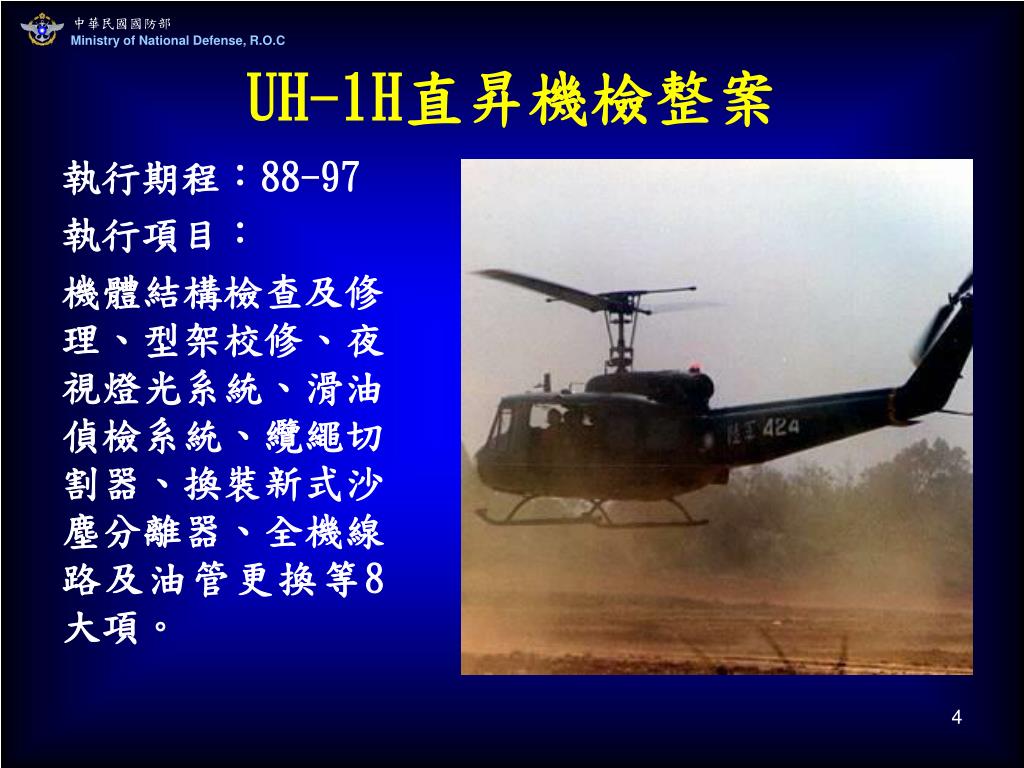 中華民國國防部
Ministry of National Defense, R.O.C

UH-1H直昇機檢整案

執行期程：88-97
執行項目：
機體結構檢查及修理、型架校修、夜視燈光系統、滑油偵檢系統、纜繩切割器、換裝新式沙塵分離器、全機線路及油管更換等8大項。

陸軍 424

4